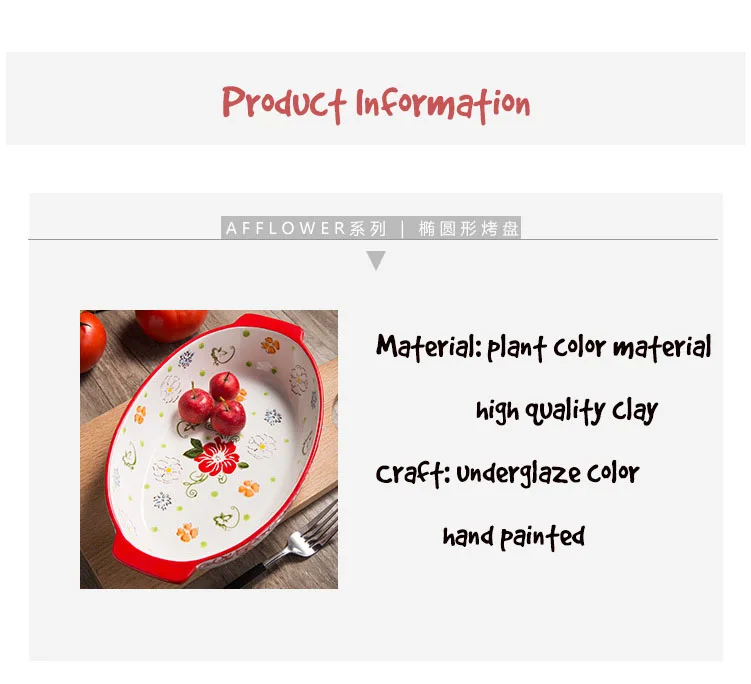 Product Information

AFFLOWER系列 | 椭圆形烤盘

Material: plant color material

high quality clay

Craft: underglaze color

hand painted